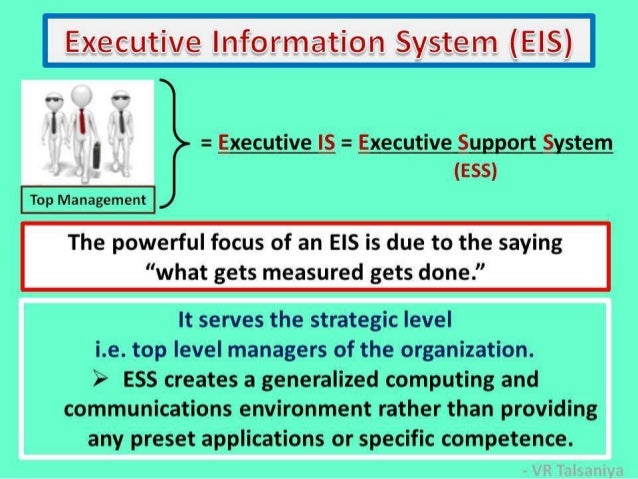 Executive Information System (EIS)

Top Management

= Executive IS = Executive Support System

(ESS)

The powerful focus of an EIS is due to the saying "what gets measured gets done."

It serves the strategic level i.e. top level managers of the organization.

➢ ESS creates a generalized computing and communications environment rather than providing any preset applications or specific competence.

- VR Talsaniya